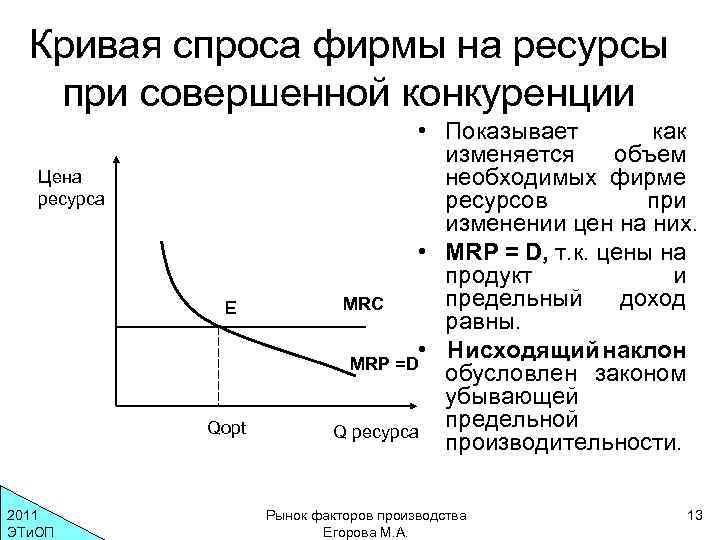 Кривая спроса фирмы на ресурсы при совершенной конкуренции

Цена ресурса

E

MRC

MRP =D

Qopt

Q ресурса

• Показывает как изменяется объем необходимых фирме ресурсов при изменении цен на них.

• **MRP = D,** т.к. цены на продукт и предельный доход равны.

• **Нисходящий наклон** обусловлен законом убывающей предельной производительности.

2011 ЭТиОП

Рынок факторов производства
Егорова М.А.

13